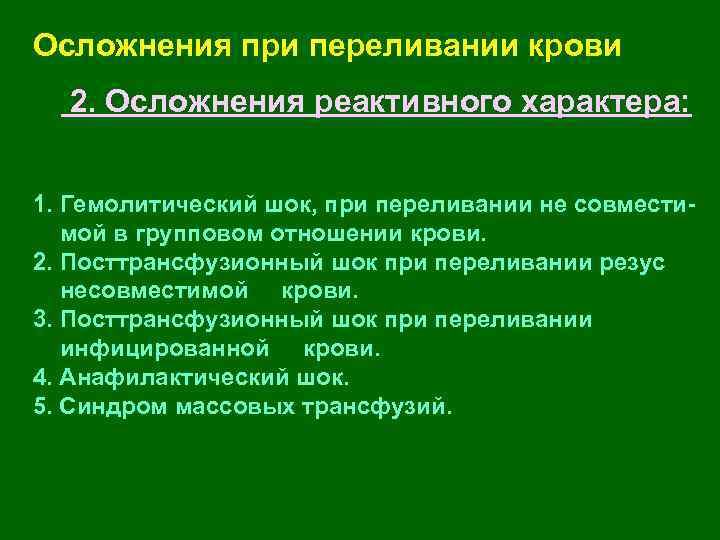 Осложнения при переливании крови

2. Осложнения реактивного характера:

1. Гемолитический шок, при переливании не совместимой в групповом отношении крови.
2. Посттрансфузионный шок при переливании резус несовместимой крови.
3. Посттрансфузионный шок при переливании инфицированной крови.
4. Анафилактический шок.
5. Синдром массовых трансфузий.